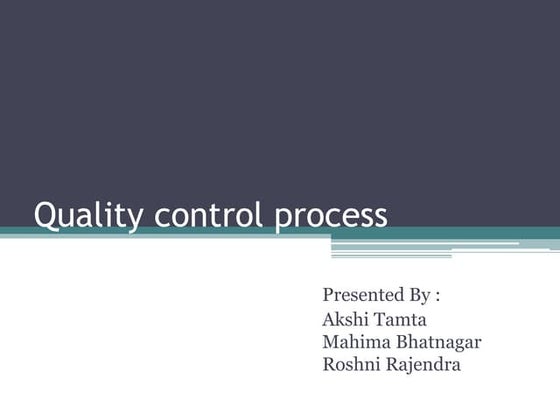 Quality control process

Presented By :
Akshi Tamta
Mahima Bhatnagar
Roshni Rajendra